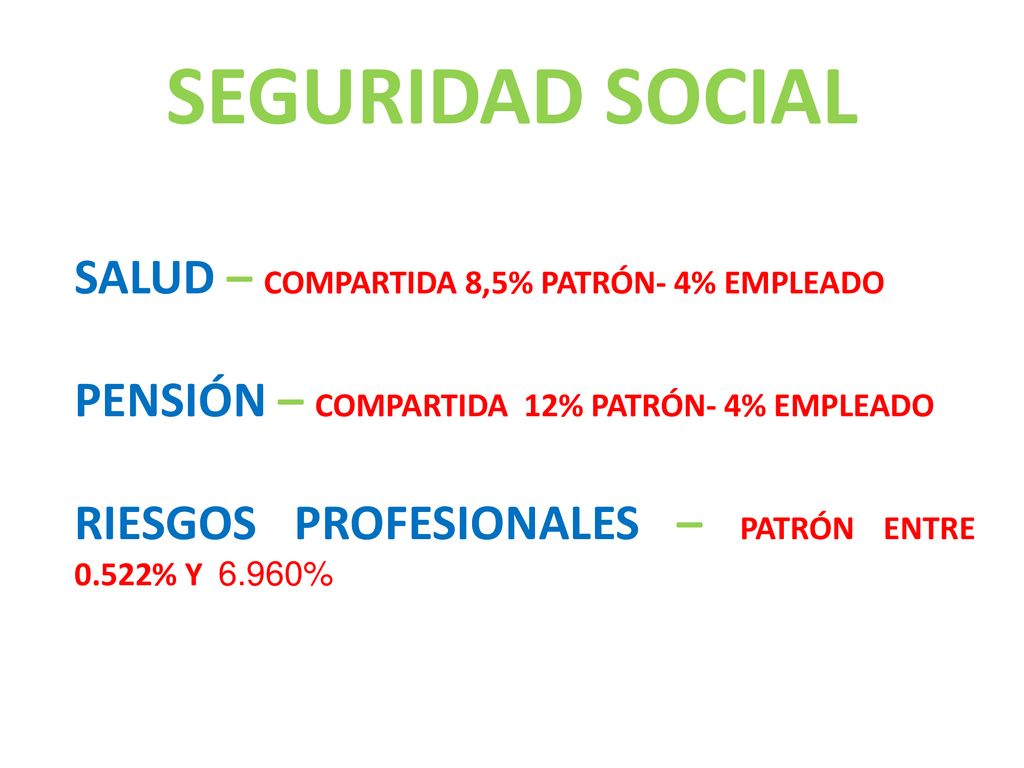 SEGURIDAD SOCIAL

SALUD – COMPARTIDA 8,5% PATRÓN- 4% EMPLEADO

PENSIÓN – COMPARTIDA 12% PATRÓN- 4% EMPLEADO

RIESGOS PROFESIONALES – PATRÓN ENTRE 0.522% Y 6.960%